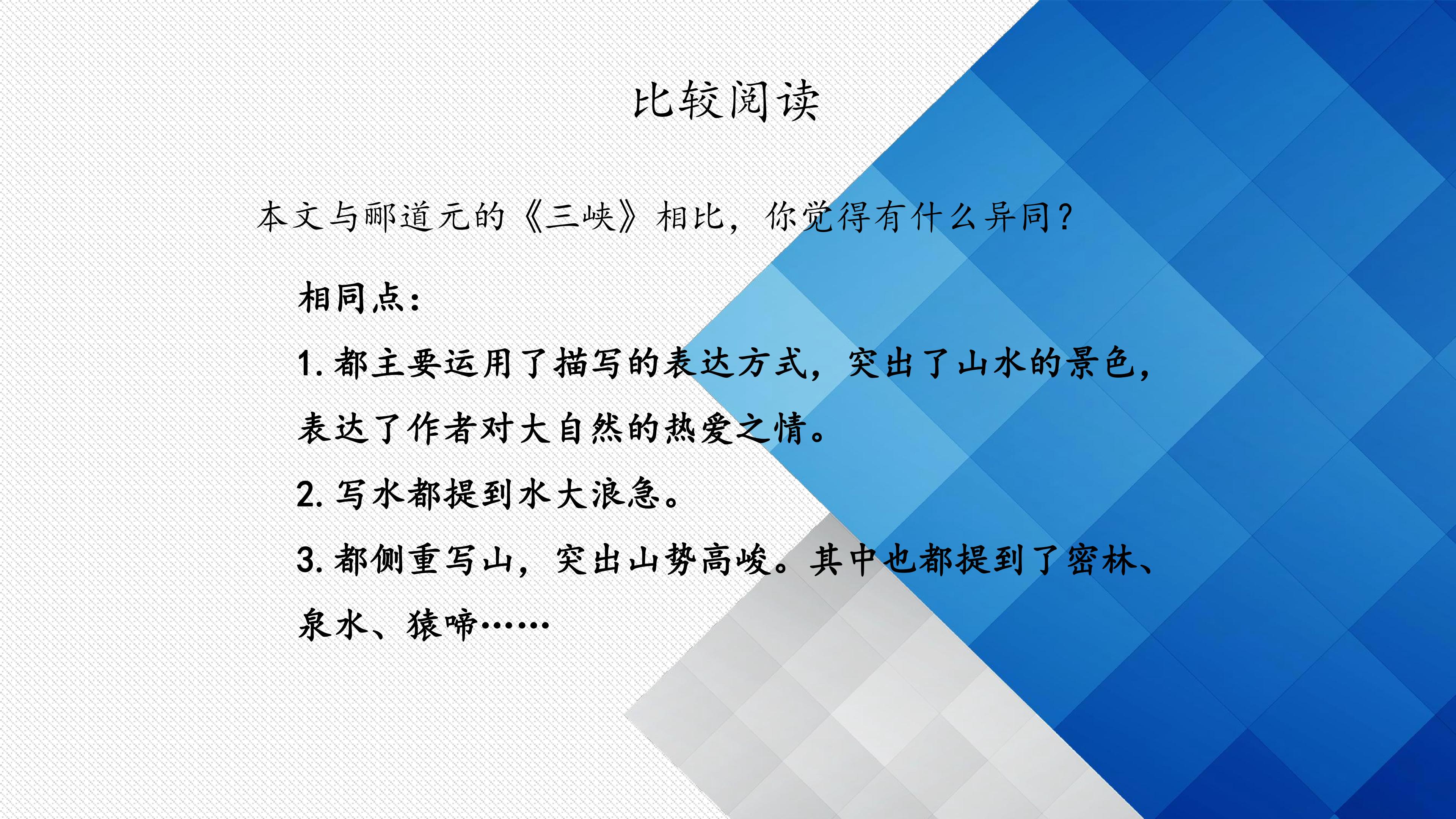 比较阅读

本文与郦道元的《三峡》相比，你觉得有什么异同？

相同点：

1. 都主要运用了描写的表达方式，突出了山水的景色，表达了作者对大自然的热爱之情。

2. 写水都提到水大浪急。

3. 都侧重写山，突出山势高峻。其中也都提到了密林、泉水、猿啼……